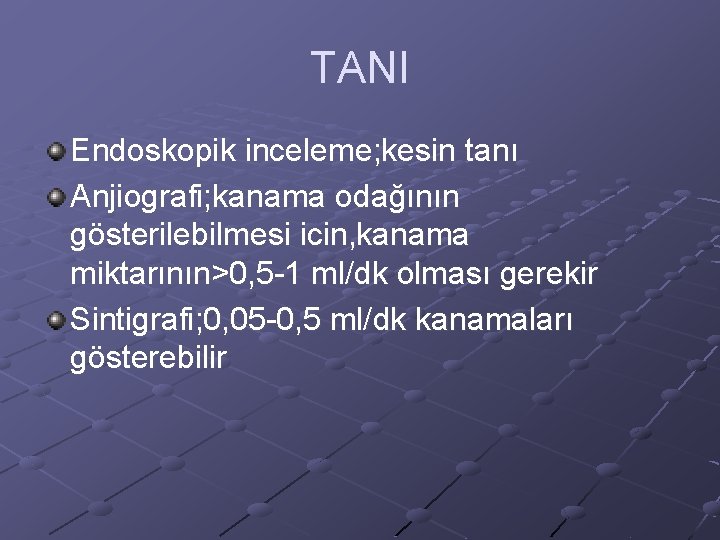 TANI

Endoskopik inceleme;kesin tanı

Anjiografi;kanama odağının gösterilebilmesi icin,kanama miktarının>0,5-1 ml/dk olması gerekir

Sintigrafi;0,05-0,5 ml/dk kanamaları gösterebilir